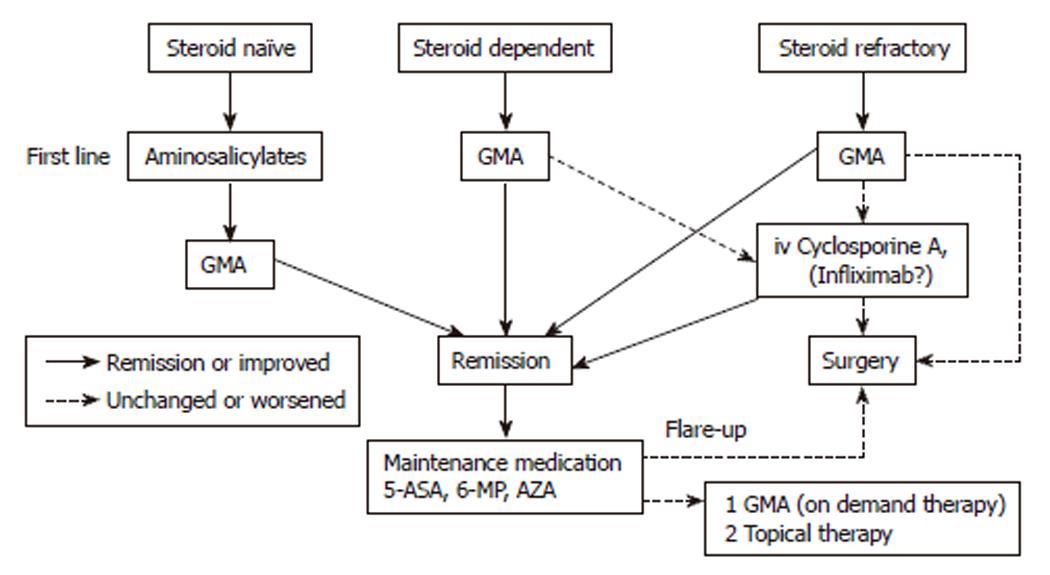 Steroid naïve

Steroid dependent

Steroid refractory

First line

Aminosalicylates

GMA

GMA

GMA

iv Cyclosporine A, (Infliximab?)

Remission or improved

Unchanged or worsened

Remission

Surgery

Flare-up

Maintenance medication 5-ASA, 6-MP, AZA

1 GMA (on demand therapy)
2 Topical therapy